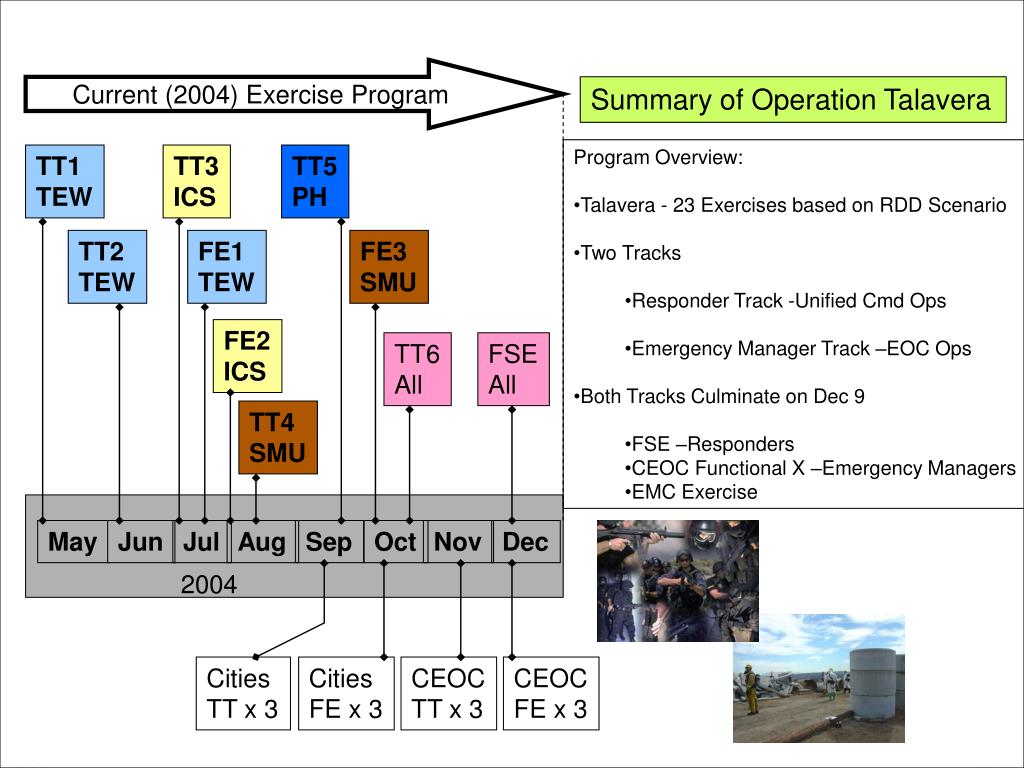 Current (2004) Exercise Program

Summary of Operation Talavera

TT1 TEW

TT3 ICS

TT5 PH

TT2 TEW

FE1 TEW

FE3 SMU

FE2 ICS

TT6 All

FSE All

TT4 SMU

May Jun Jul Aug Sep Oct Nov Dec

2004

Cities TT x 3

Cities FE x 3

CEOC TT x 3

CEOC FE x 3

Program Overview:

•Talavera - 23 Exercises based on RDD Scenario

•Two Tracks

•Responder Track -Unified Cmd Ops

•Emergency Manager Track –EOC Ops

•Both Tracks Culminate on Dec 9

•FSE –Responders
•CEOC Functional X –Emergency Managers
•EMC Exercise